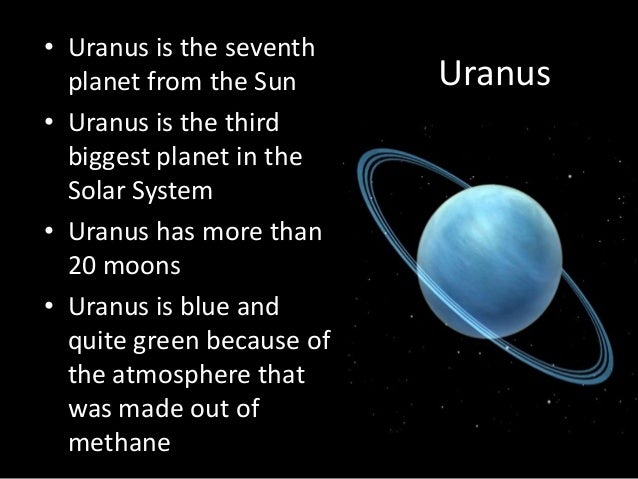 Uranus

• Uranus is the seventh planet from the Sun
• Uranus is the third biggest planet in the Solar System
• Uranus has more than 20 moons
• Uranus is blue and quite green because of the atmosphere that was made out of methane